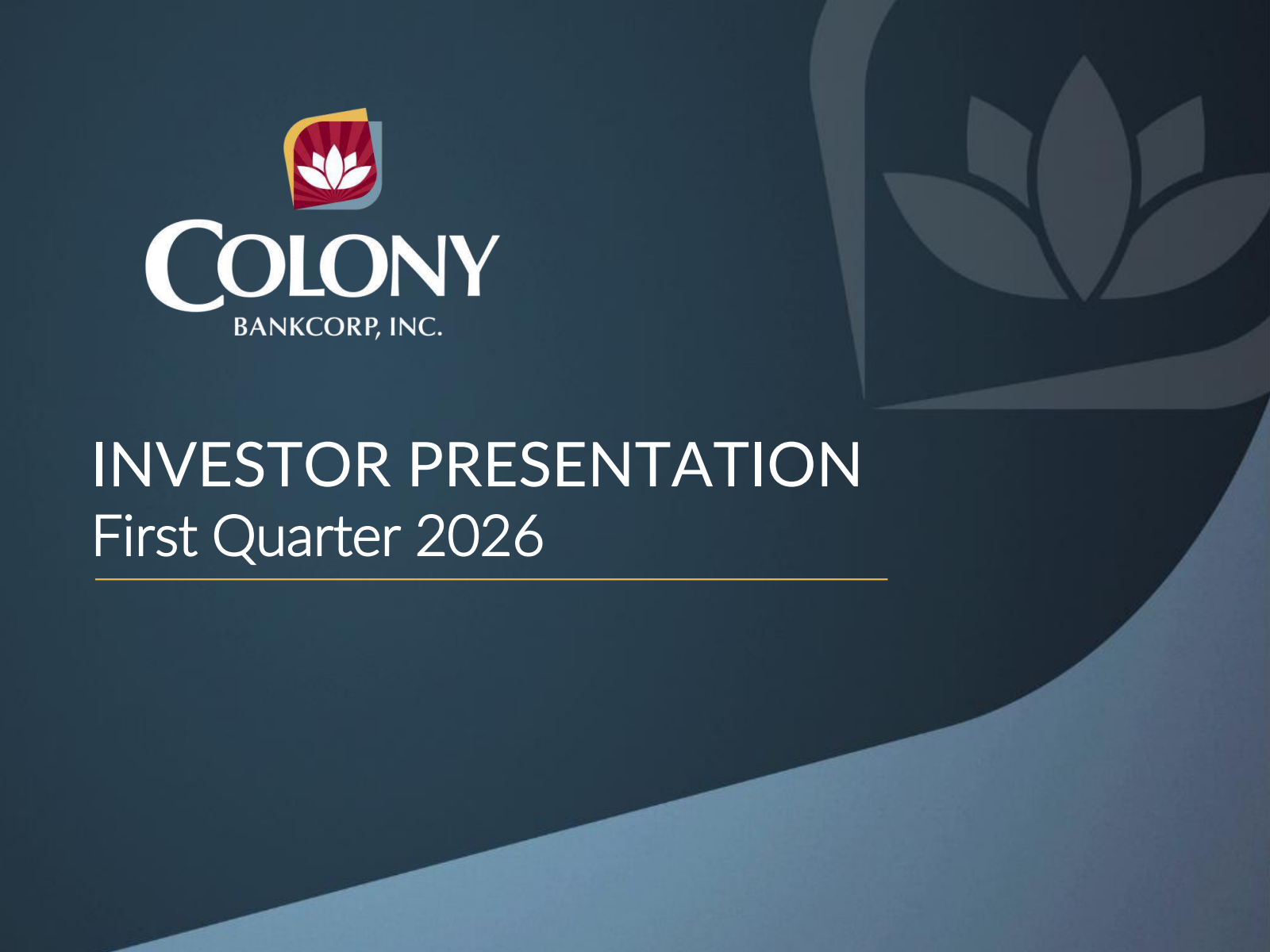 COLONY
BANKCORP, INC.

INVESTOR PRESENTATION
First Quarter 2026